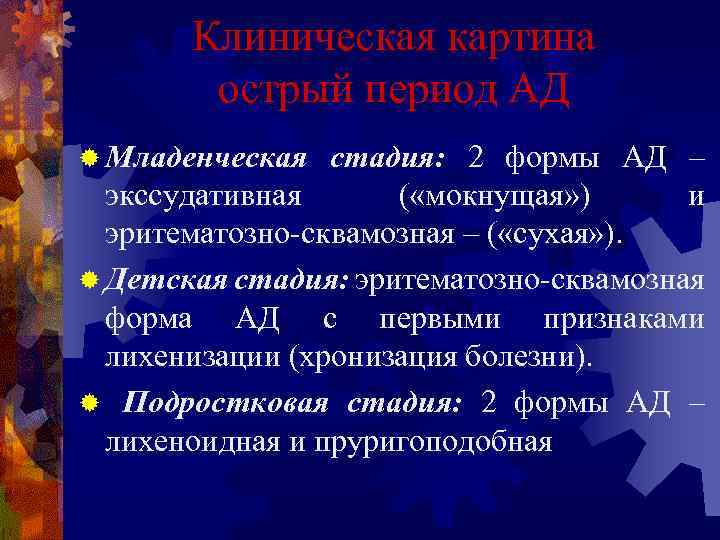 Клиническая картина острый период АД

Младенческая стадия: 2 формы АД – экссудативная («мокнущая») и эритематозно-сквамозная – («сухая»).

Детская стадия: эритематозно-сквамозная форма АД с первыми признаками лихенизации (хронизация болезни).

Подростковая стадия: 2 формы АД – лихеноидная и пруригоподобная